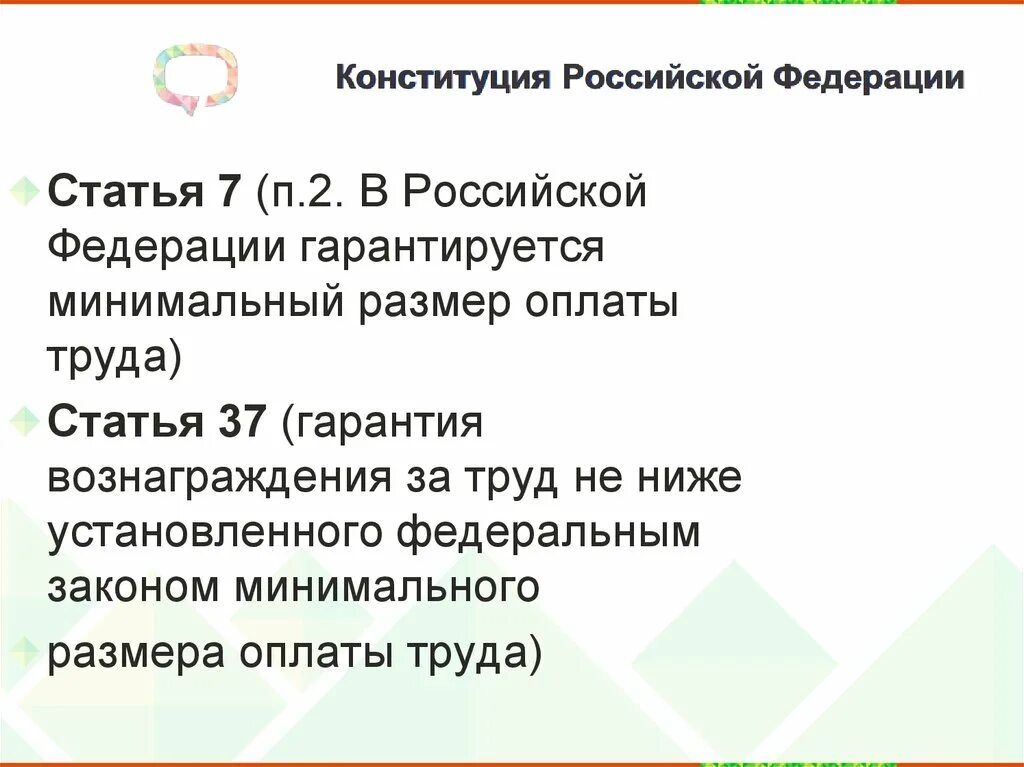 Конституция Российской Федерации

Статья 7 (п.2. В Российской Федерации гарантируется минимальный размер оплаты труда)

Статья 37 (гарантия вознаграждения за труд не ниже установленного федеральным законом минимального

размера оплаты труда)